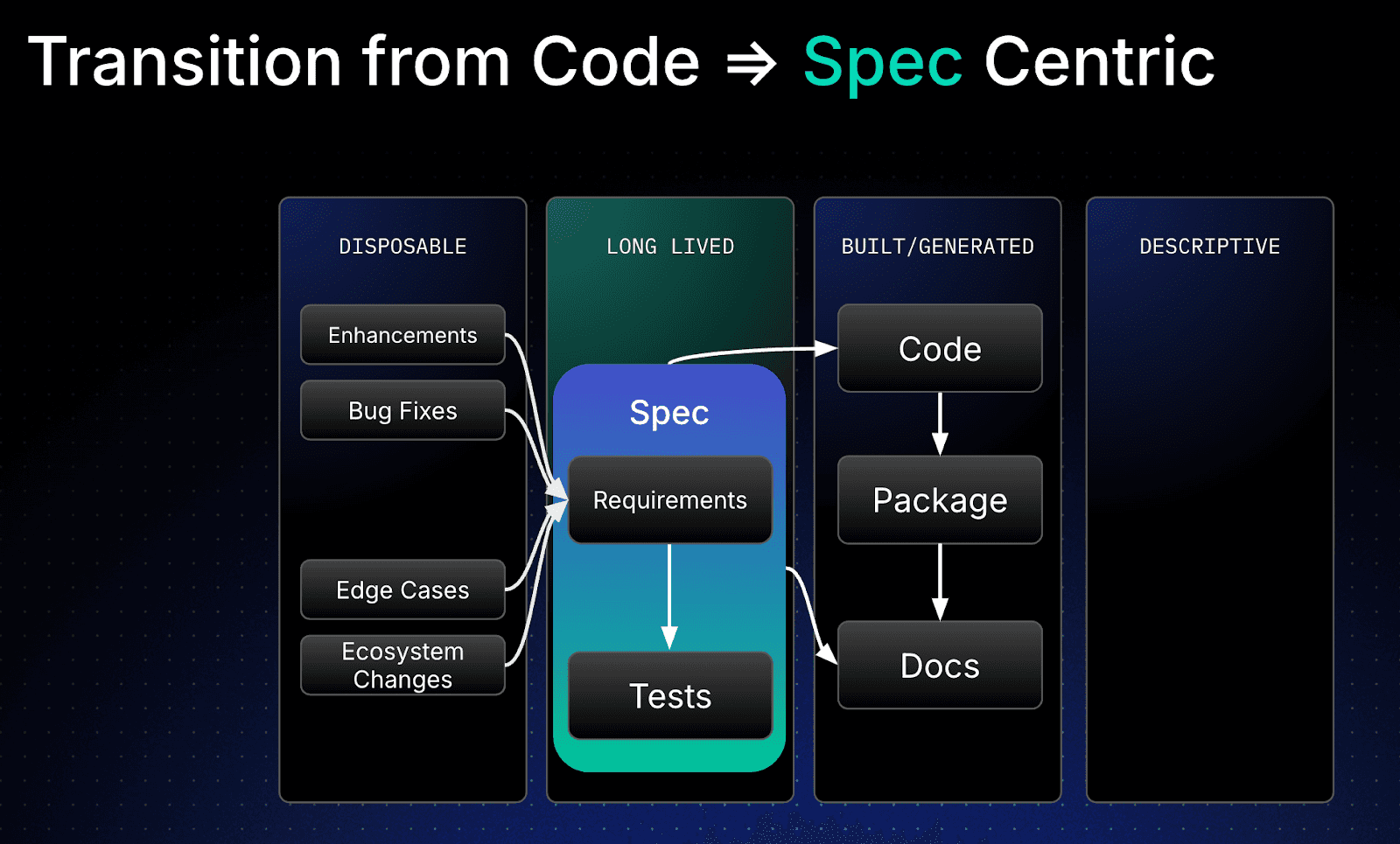 Transition from Code ⇒ Spec Centric

DISPOSABLE

Enhancements

Bug Fixes

Edge Cases

Ecosystem Changes

LONG LIVED

Spec

Requirements

Tests

BUILT/GENERATED

Code

Package

Docs

DESCRIPTIVE